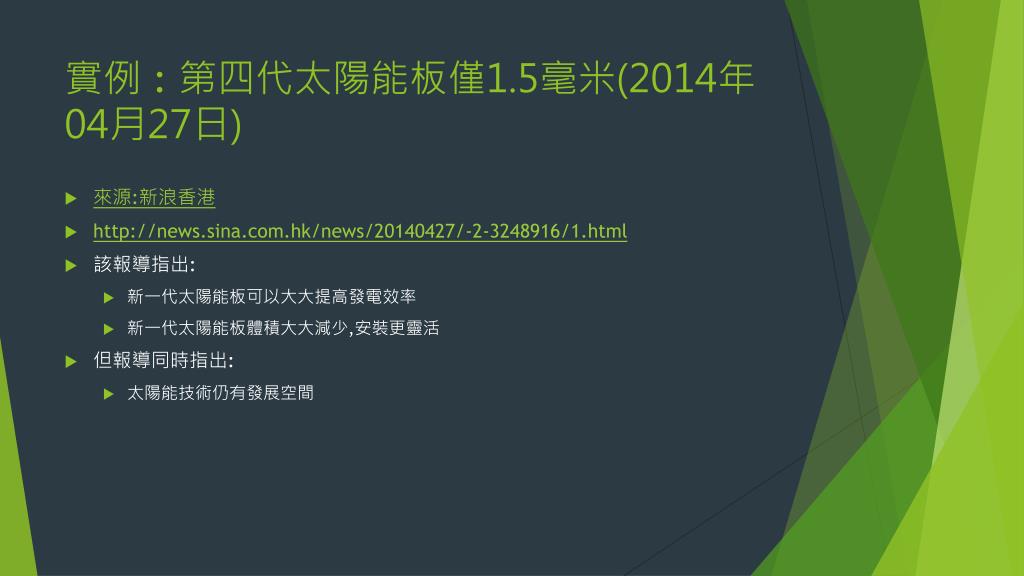 實例：第四代太陽能板僅1.5毫米(2014年04月27日)

來源:新浪香港

http://news.sina.com.hk/news/20140427/-2-3248916/1.html

該報導指出:

新一代太陽能板可以大大提高發電效率

新一代太陽能板體積大大減少,安裝更靈活

但報導同時指出:

太陽能技術仍有發展空間